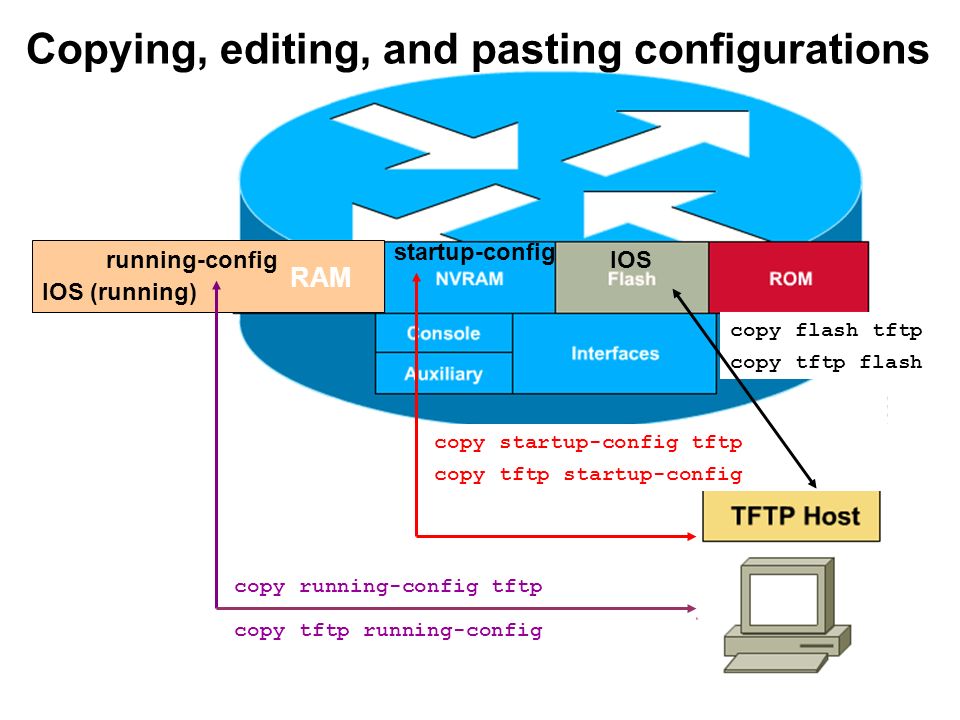 Copying, editing, and pasting configurations

running-config
IOS (running)
RAM

startup-config
NVRAM

IOS
Flash

ROM

Console
Auxiliary
Interfaces

copy flash tftp
copy tftp flash

copy startup-config tftp
copy tftp startup-config

TFTP Host

copy running-config tftp
copy tftp running-config